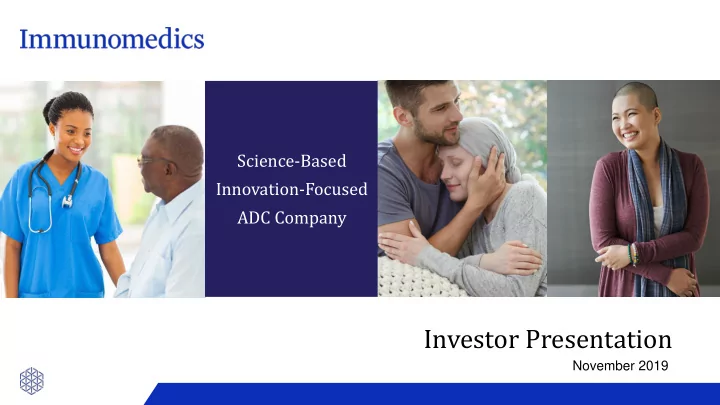 Immunomedics

Science-Based
Innovation-Focused
ADC Company

Investor Presentation
November 2019